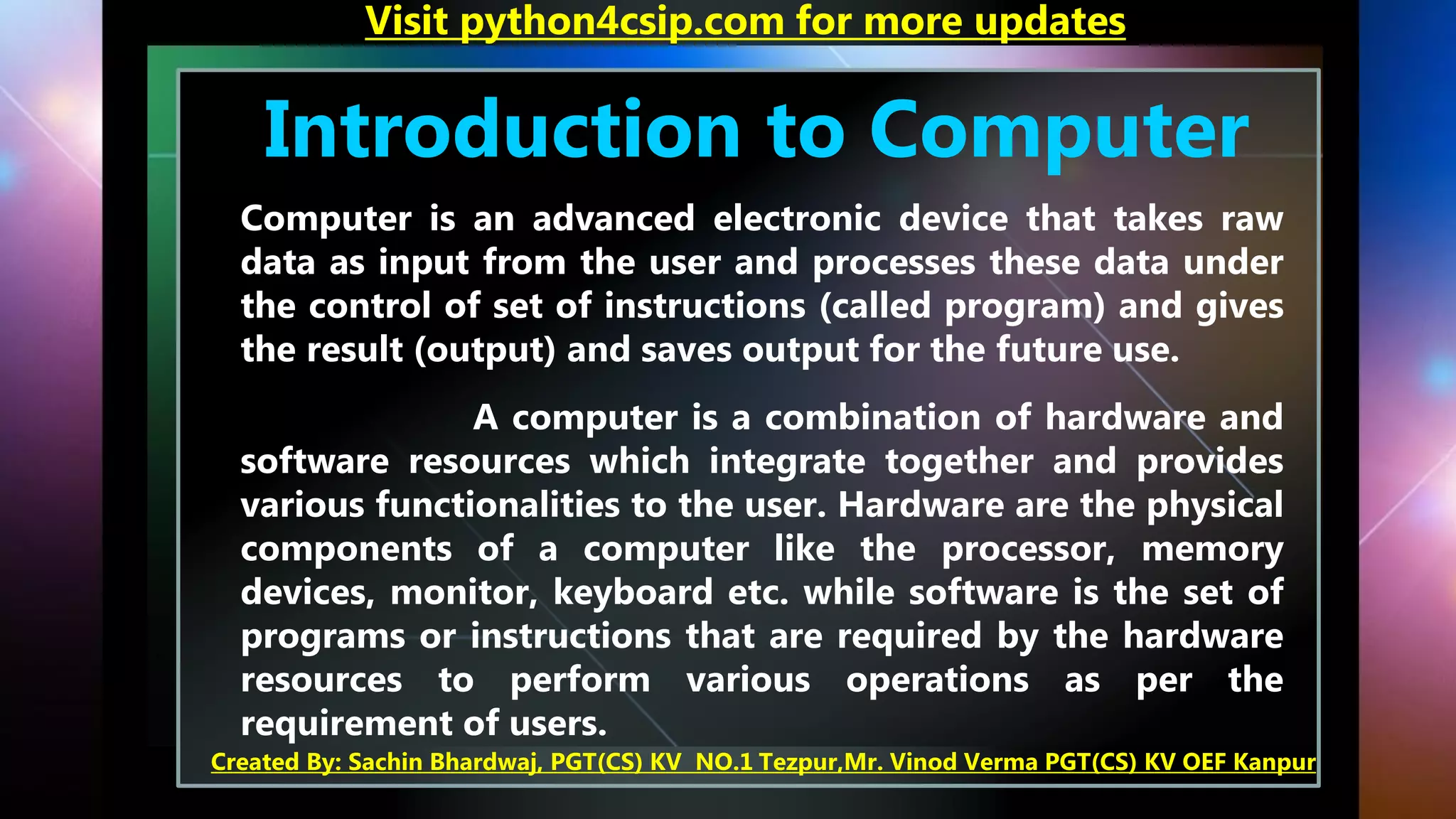 Visit python4csip.com for more updates

Introduction to Computer

Computer is an advanced electronic device that takes raw data as input from the user and processes these data under the control of set of instructions (called program) and gives the result (output) and saves output for the future use.

A computer is a combination of hardware and software resources which integrate together and provides various functionalities to the user. Hardware are the physical components of a computer like the processor, memory devices, monitor, keyboard etc. while software is the set of programs or instructions that are required by the hardware resources to perform various operations as per the requirement of users.

Created By: Sachin Bhardwaj, PGT(CS) KV NO.1 Tezpur,Mr. Vinod Verma PGT(CS) KV OEF Kanpur